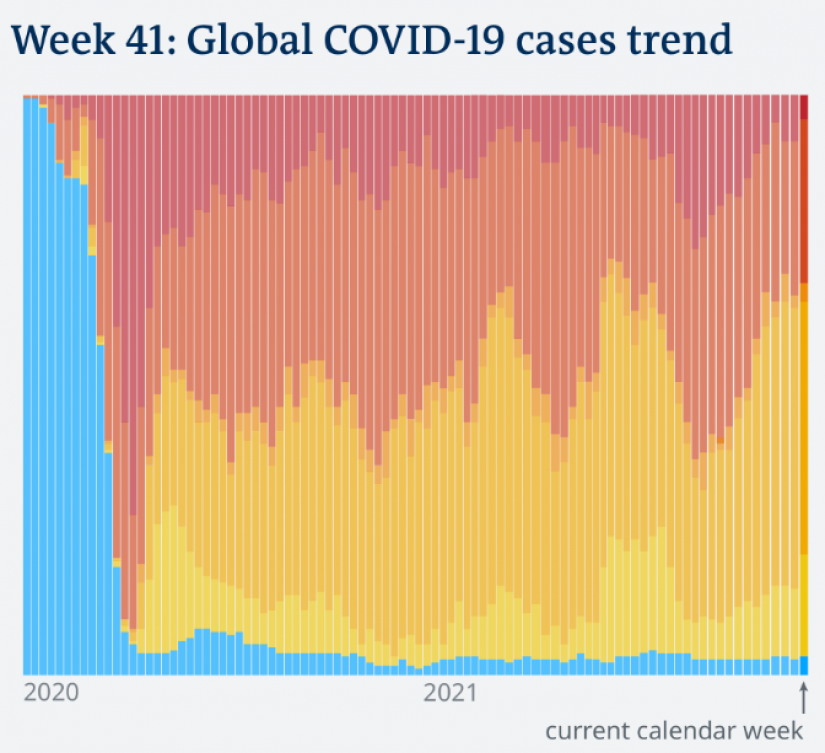 Week 41: Global COVID-19 cases trend

2020

2021

current calendar week